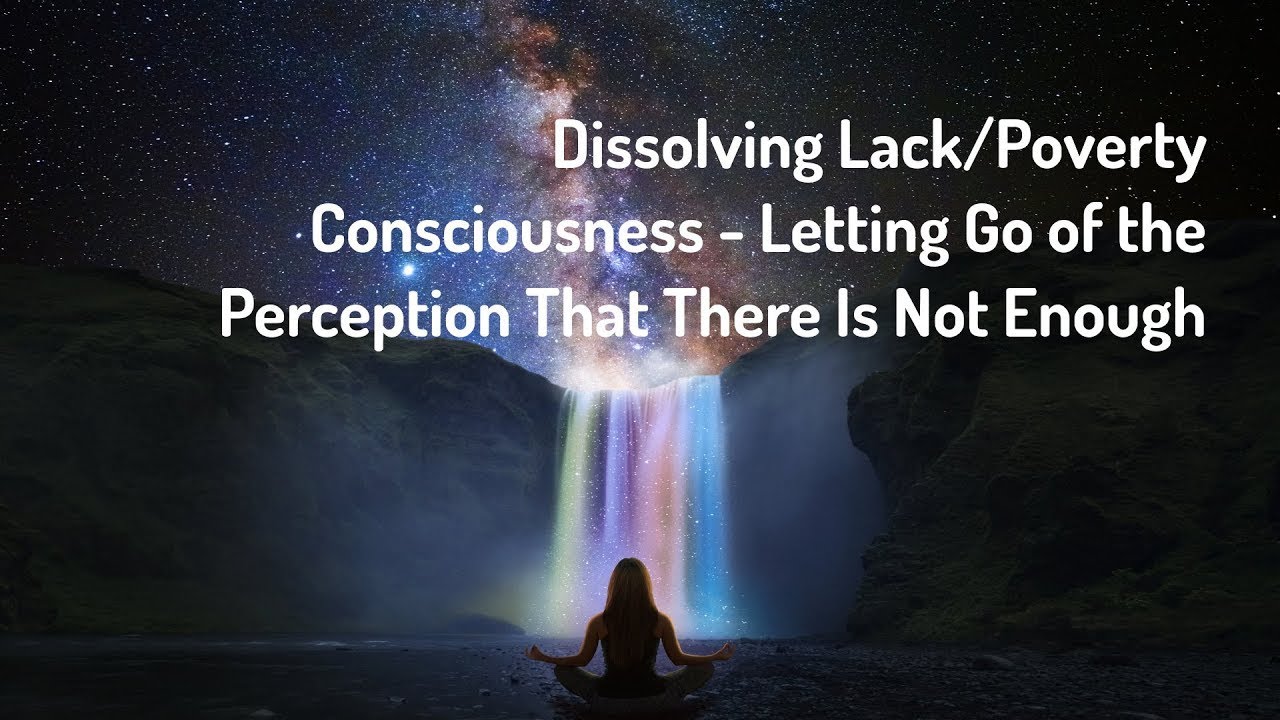 Dissolving Lack/Poverty Consciousness - Letting Go of the Perception That There Is Not Enough